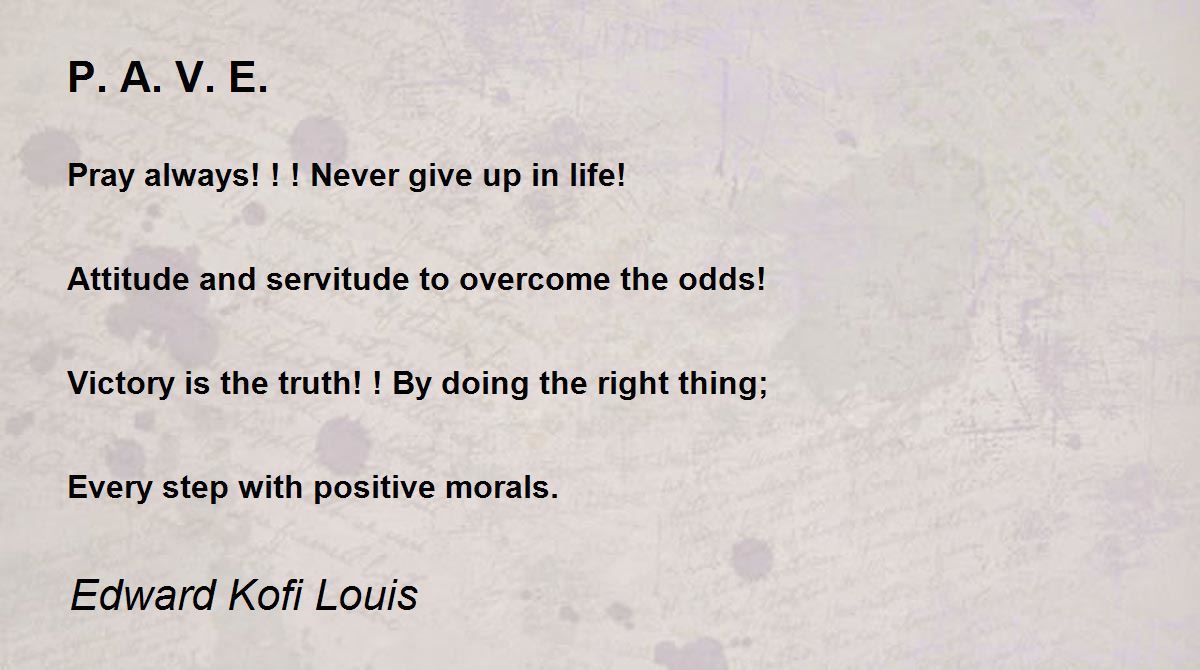 P. A. V. E.

Pray always! ! ! Never give up in life!

Attitude and servitude to overcome the odds!

Victory is the truth! ! By doing the right thing;

Every step with positive morals.

Edward Kofi Louis